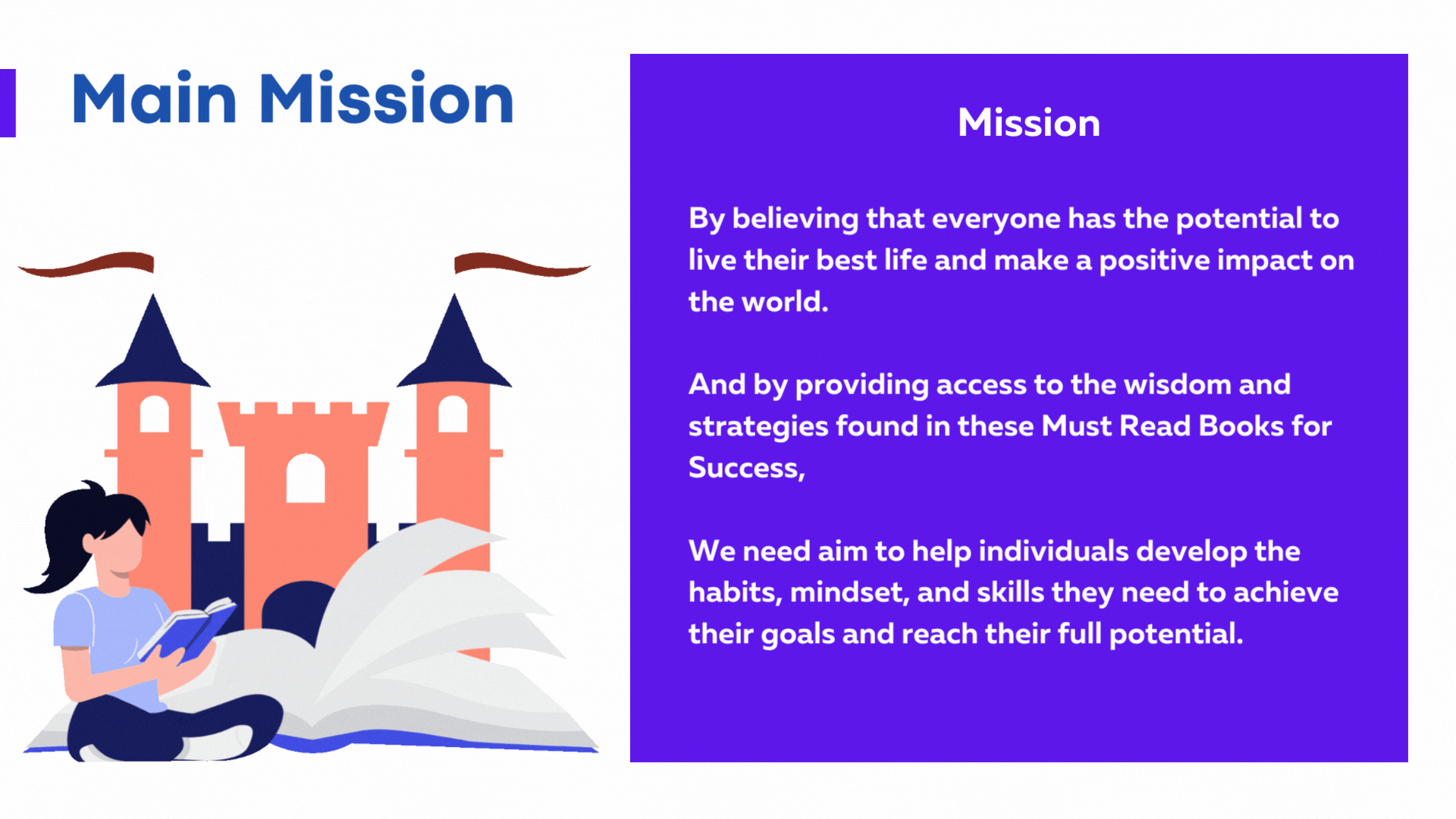 Main Mission

Mission

By believing that everyone has the potential to live their best life and make a positive impact on the world.

And by providing access to the wisdom and strategies found in these Must Read Books for Success,

We need aim to help individuals develop the habits, mindset, and skills they need to achieve their goals and reach their full potential.